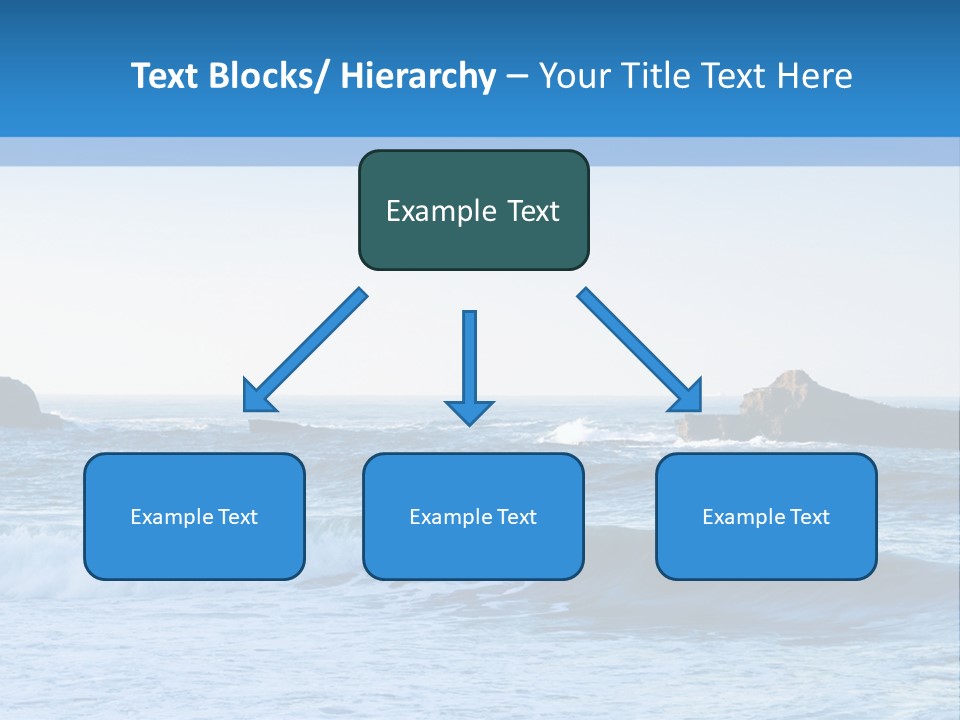 Text Blocks/ Hierarchy – Your Title Text Here

Example Text

Example Text

Example Text

Example Text